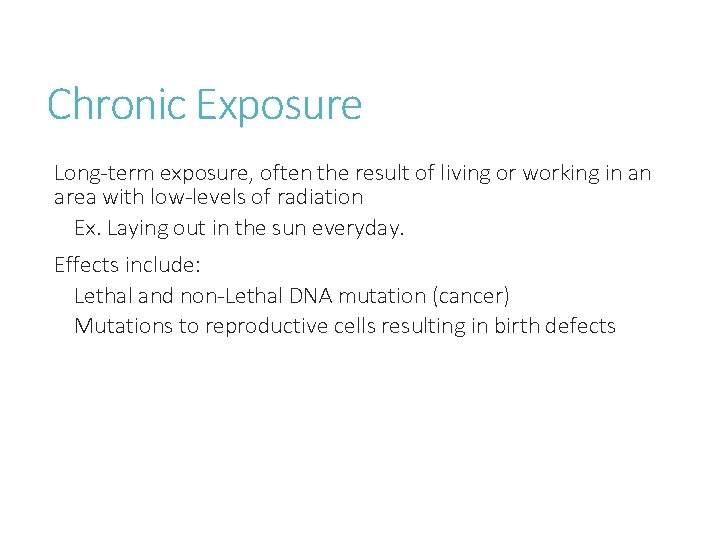 Chronic Exposure

Long-term exposure, often the result of living or working in an area with low-levels of radiation

Ex. Laying out in the sun everyday.

Effects include:

Lethal and non-Lethal DNA mutation (cancer)

Mutations to reproductive cells resulting in birth defects